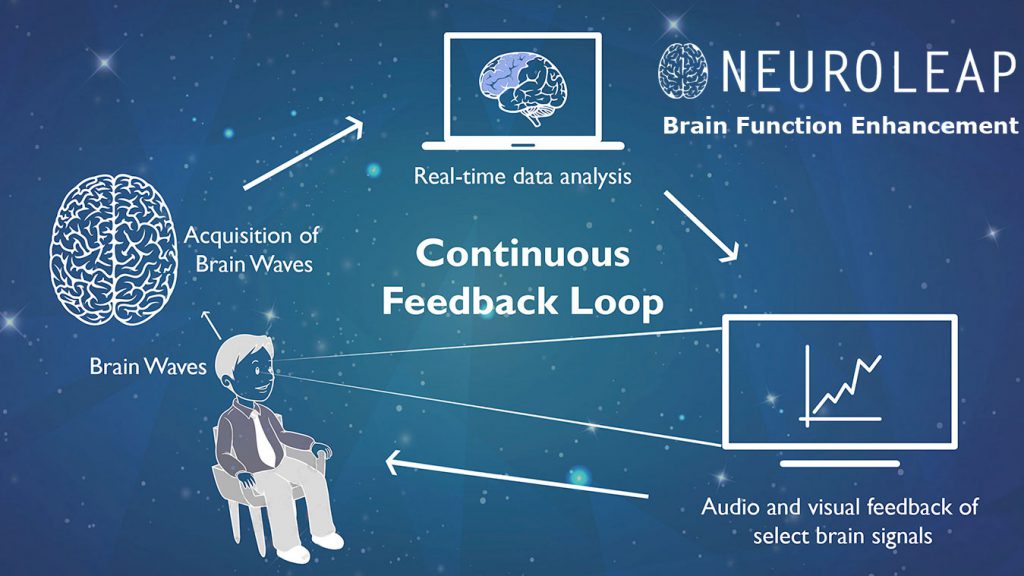 NEUROLEAP
Brain Function Enhancement

Real-time data analysis

Acquisition of Brain Waves

Continuous Feedback Loop

Brain Waves

Audio and visual feedback of select brain signals